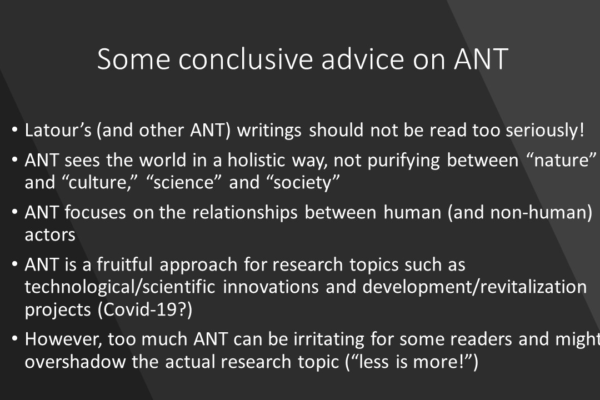 Some conclusive advice on ANT

• Latour's (and other ANT) writings should not be read too seriously!

• ANT sees the world in a holistic way, not purifying between "nature" and "culture," "science" and "society"

• ANT focuses on the relationships between human (and non-human) actors

• ANT is a fruitful approach for research topics such as technological/scientific innovations and development/revitalization projects (Covid-19?)

• However, too much ANT can be irritating for some readers and might overshadow the actual research topic ("less is more!")